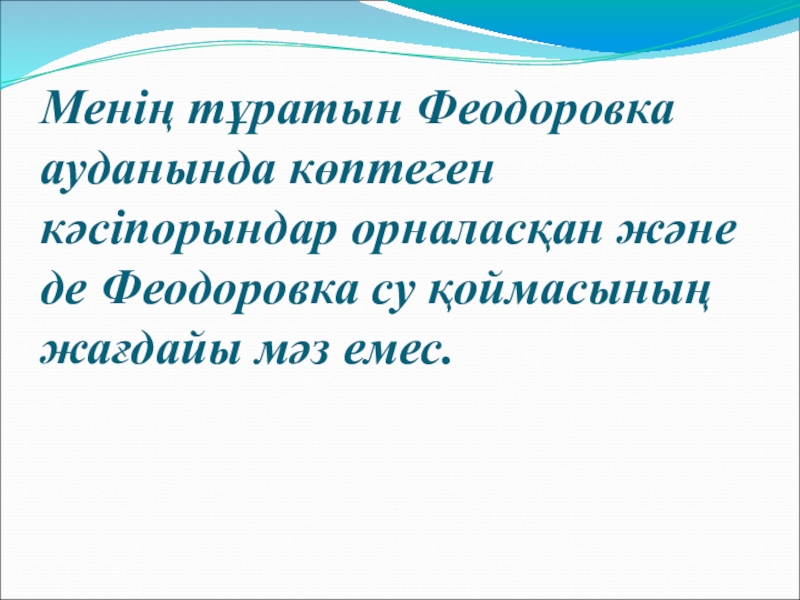 Менің тұратын Феодоровка ауданында көптеген кәсіпорындар орналасқан және де Феодоровка су қоймасының жағдайы мәз емес.